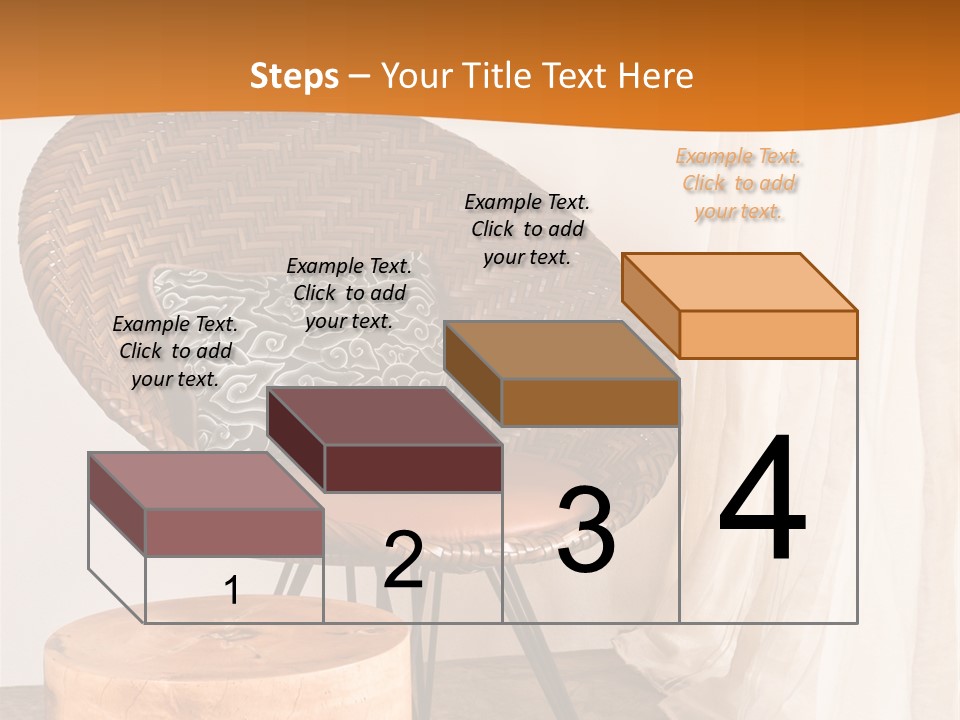 Steps – Your Title Text Here

Example Text. Click to add your text.

Example Text. Click to add your text.

Example Text. Click to add your text.

Example Text. Click to add your text.

1

2

3

4